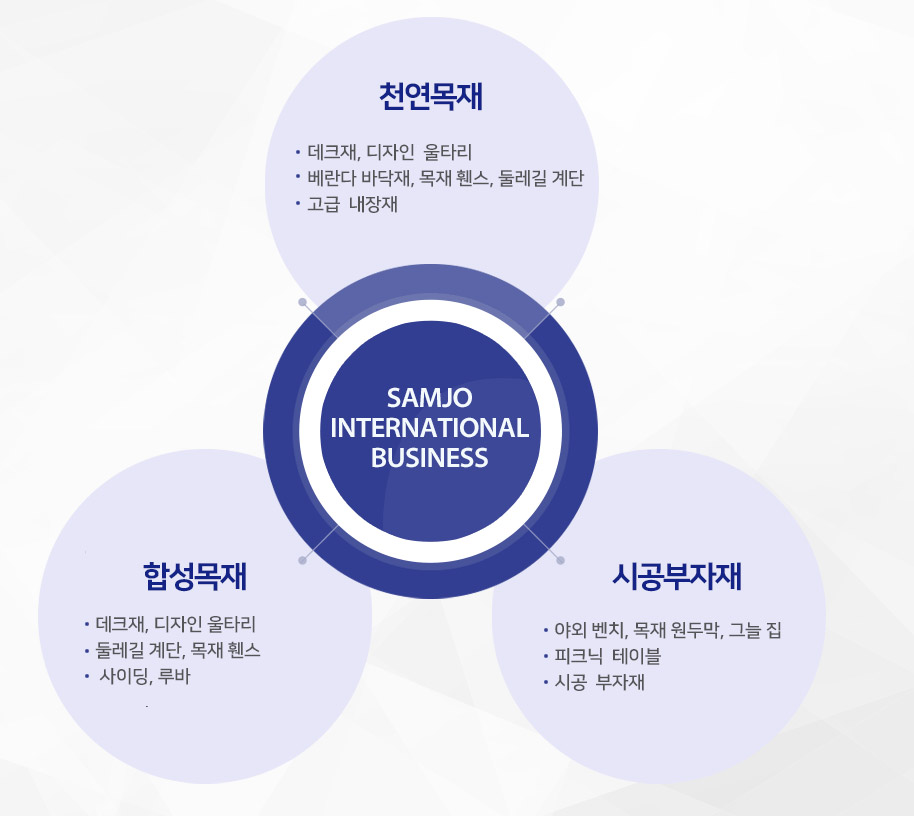 천연목재

• 데크재, 디자인 울타리
• 베란다 바닥재, 목재 휀스, 둘레길 계단
• 고급 내장재

SAMJO INTERNATIONAL BUSINESS

합성목재

• 데크재, 디자인 울타리
• 둘레길 계단, 목재 휀스
• 사이딩, 루바

시공부자재

• 야외 벤치, 목재 원두막, 그늘 집
• 피크닉 테이블
• 시공 부자재